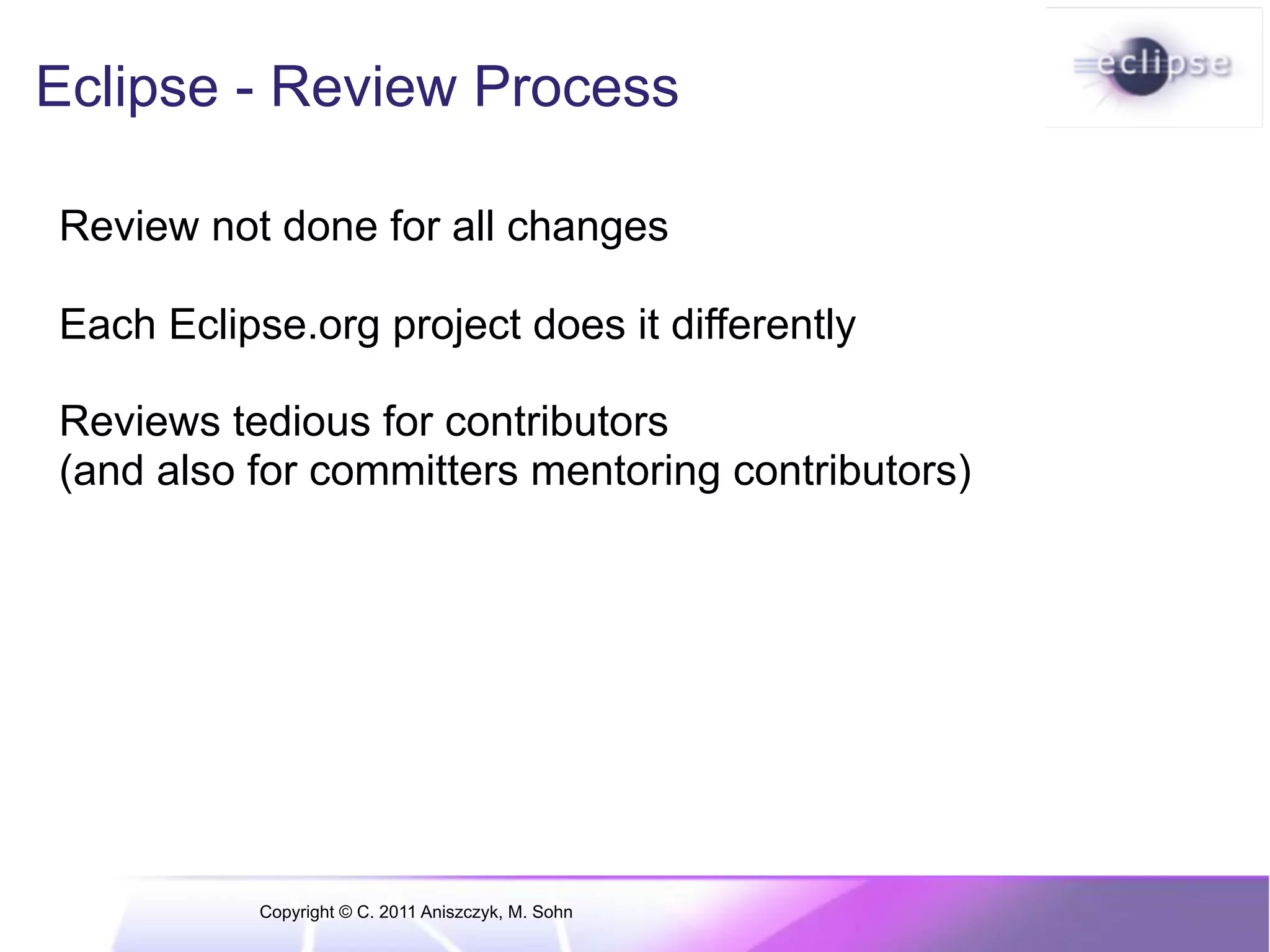 Eclipse - Review Process

eclipse

Review not done for all changes

Each Eclipse.org project does it differently

Reviews tedious for contributors
(and also for committers mentoring contributors)

Copyright © C. 2011 Aniszczyk, M. Sohn